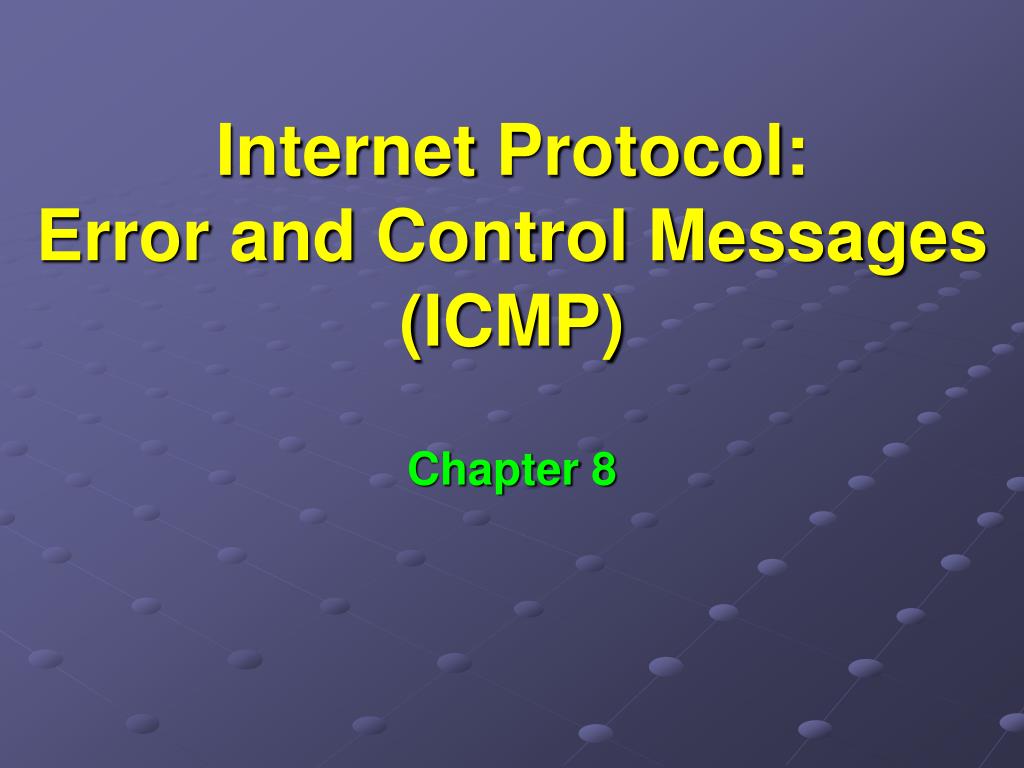 Internet Protocol:
Error and Control Messages
(ICMP)

Chapter 8